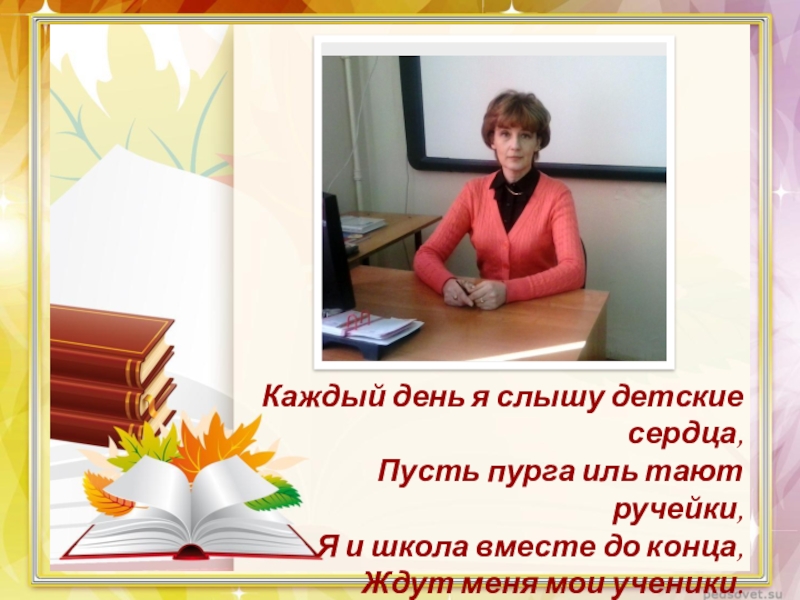 Каждый день я слышу детские сердца,
Пусть пурга иль тают ручейки,
Я и школа вместе до конца,
Ждут меня мои ученики.

pedsovet.su